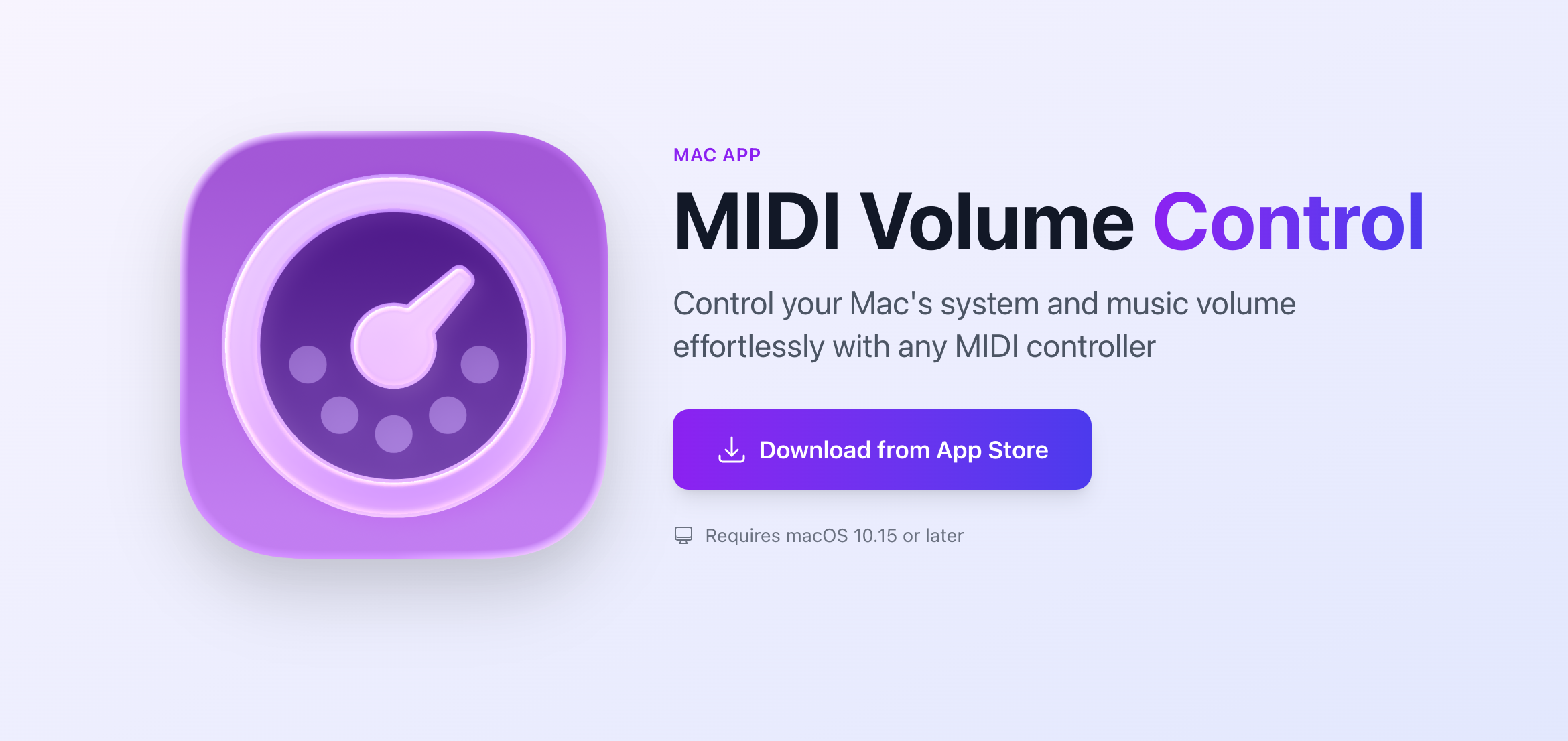 MAC APP

MIDI Volume Control

Control your Mac's system and music volume effortlessly with any MIDI controller

Download from App Store

Requires macOS 10.15 or later